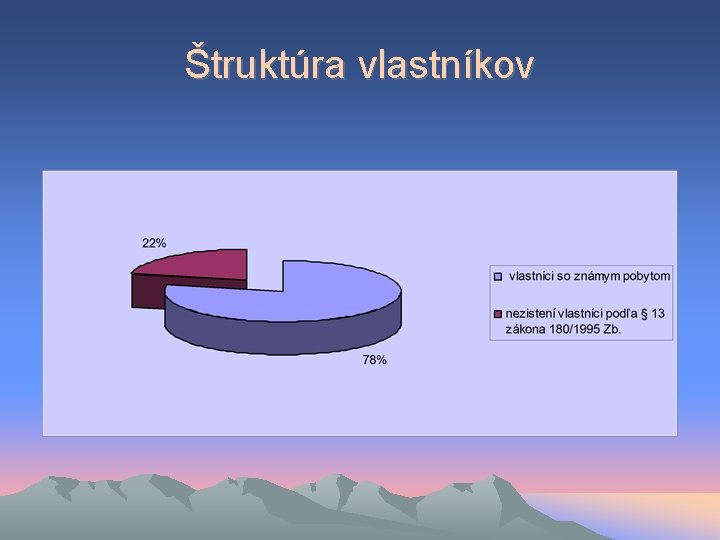 Štruktúra vlastníkov

22%

78%

vlastníci so známym pobytom

nezistení vlastníci podľa § 13 zákona 180/1995 Zb.